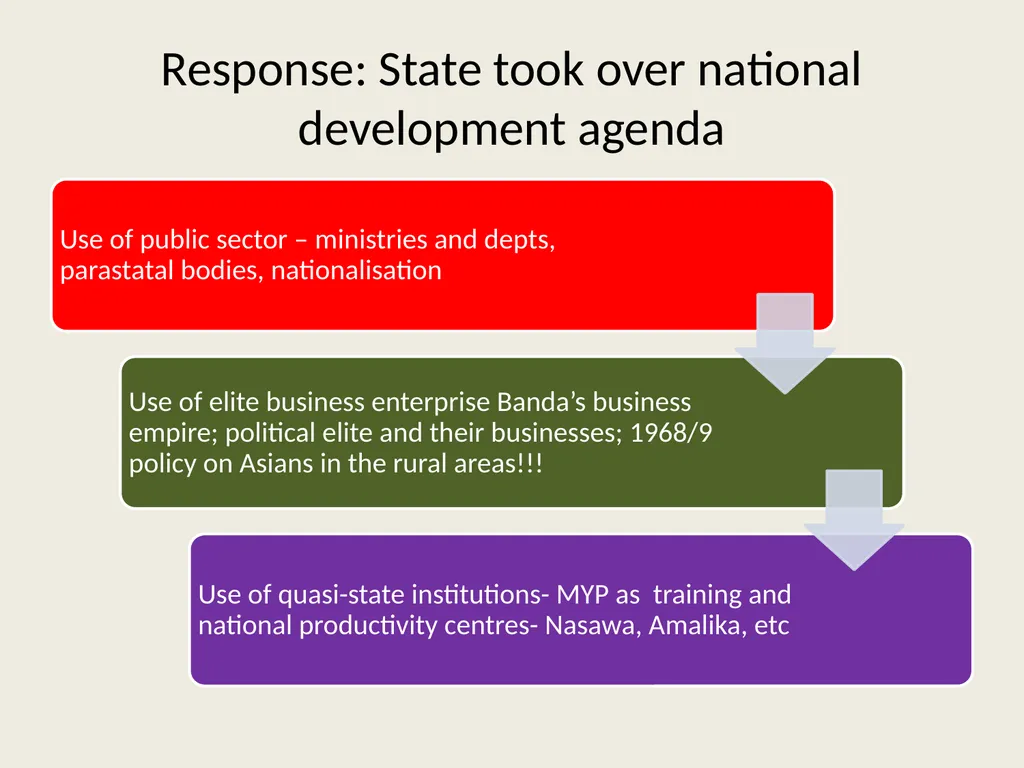 Response: State took over national development agenda

Use of public sector – ministries and depts, parastatal bodies, nationalisation

Use of elite business enterprise Banda’s business empire; political elite and their businesses; 1968/9 policy on Asians in the rural areas!!!

Use of quasi-state institutions- MYP as training and national productivity centres- Nasawa, Amalika, etc